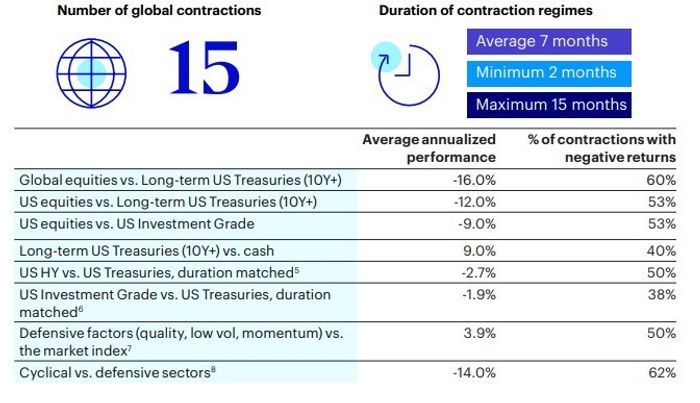 Number of global contractions

15

Duration of contraction regimes

Average 7 months

Minimum 2 months

Maximum 15 months

| | Average annualized performance | % of contractions with negative returns |
|---|---|---|
| Global equities vs. Long-term US Treasuries (10Y+) | -16.0% | 60% |
| US equities vs. Long-term US Treasuries (10Y+) | -12.0% | 53% |
| US equities vs. US Investment Grade | -9.0% | 53% |
| Long-term US Treasuries (10Y+) vs. cash | 9.0% | 40% |
| US HY vs. US Treasuries, duration matched$^5$ | -2.7% | 50% |
| US Investment Grade vs. US Treasuries, duration matched$^6$ | -1.9% | 38% |
| Defensive factors (quality, low vol, momentum) vs. the market index$^7$ | 3.9% | 50% |
| Cyclical vs. defensive sectors$^8$ | -14.0% | 62% |